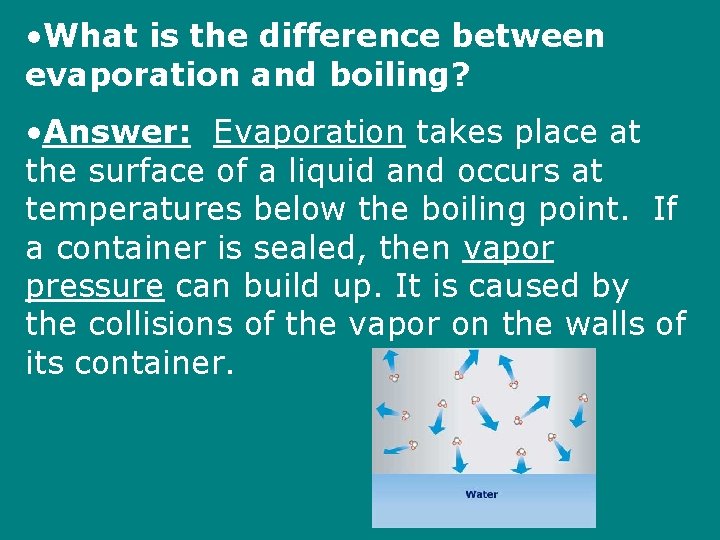 •What is the difference between evaporation and boiling?

•Answer: Evaporation takes place at the surface of a liquid and occurs at temperatures below the boiling point. If a container is sealed, then vapor pressure can build up. It is caused by the collisions of the vapor on the walls of its container.

Water